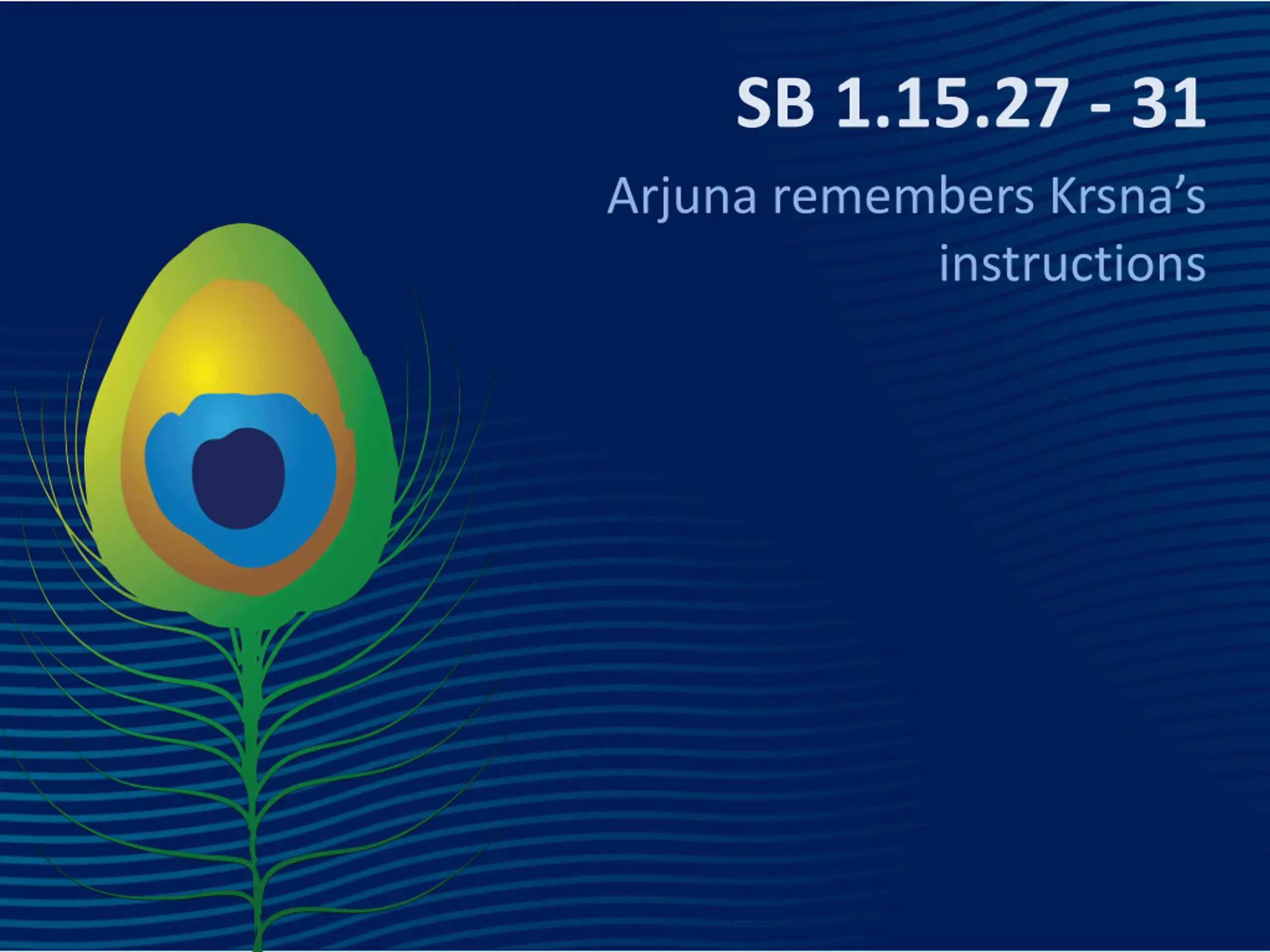 SB 1.15.27 - 31

Arjuna remembers Krsna's instructions